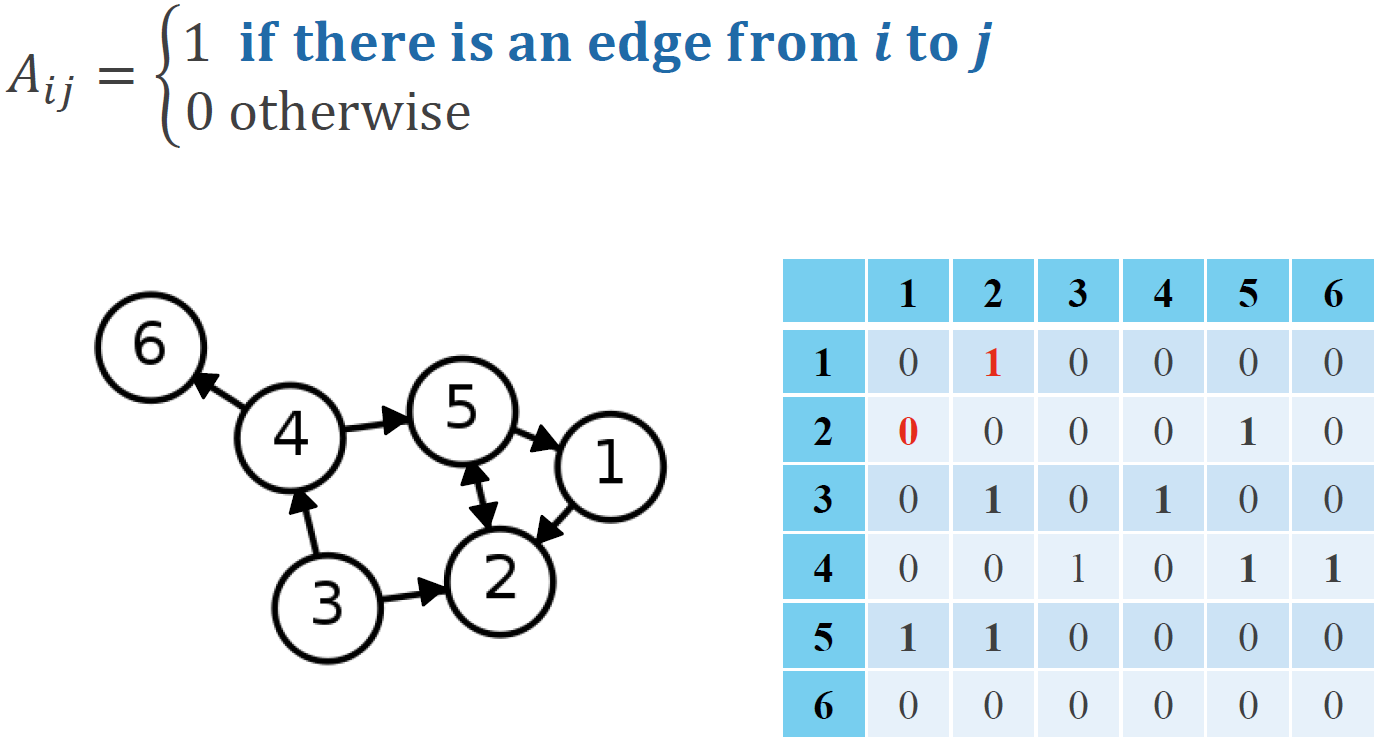 $A_{ij} = \begin{cases} 1 \text{ if there is an edge from } i \text{ to } j \\ 0 \text{ otherwise} \end{cases}$

6
4
5
1
3
2

| | 1 | 2 | 3 | 4 | 5 | 6 |
|---|---|---|---|---|---|---|
| 1 | 0 | 1 | 0 | 0 | 0 | 0 |
| 2 | 0 | 0 | 0 | 0 | 1 | 0 |
| 3 | 0 | 1 | 0 | 1 | 0 | 0 |
| 4 | 0 | 0 | 1 | 0 | 1 | 1 |
| 5 | 1 | 1 | 0 | 0 | 0 | 0 |
| 6 | 0 | 0 | 0 | 0 | 0 | 0 |